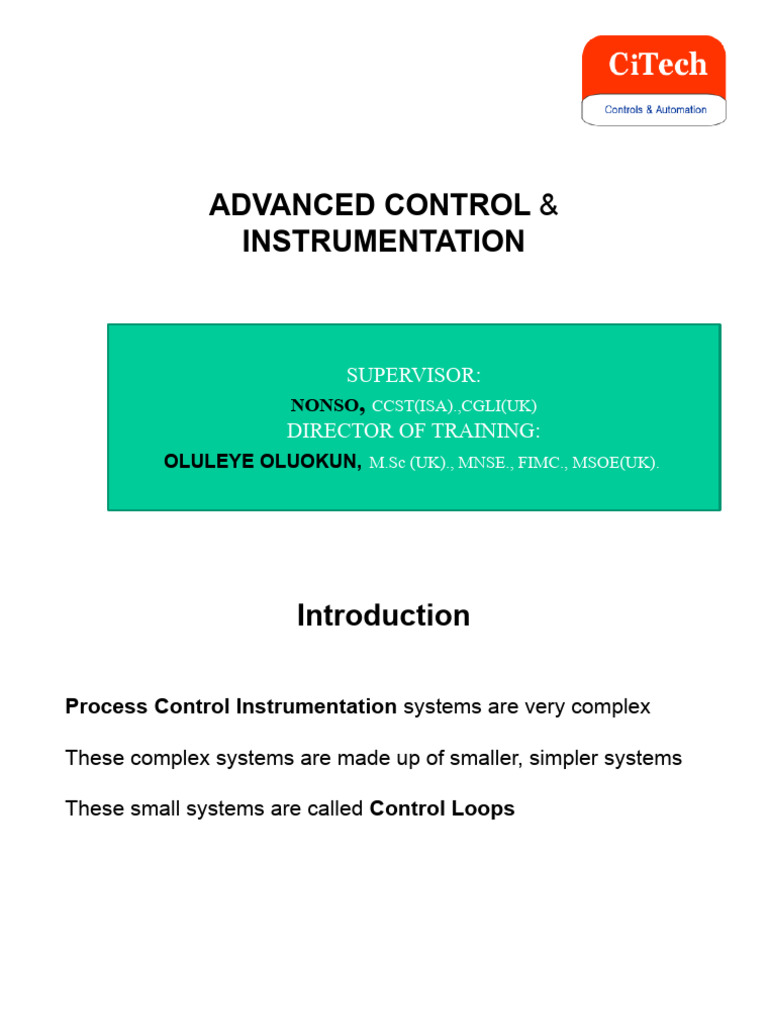 CiTech
Controls & Automation

ADVANCED CONTROL & INSTRUMENTATION

SUPERVISOR:
NONSO, CCST(ISA).,CGLI(UK)
DIRECTOR OF TRAINING:
OLULEYE OLUOKUN, M.Sc (UK)., MNSE., FIMC., MSOE(UK).

Introduction

Process Control Instrumentation systems are very complex

These complex systems are made up of smaller, simpler systems

These small systems are called Control Loops